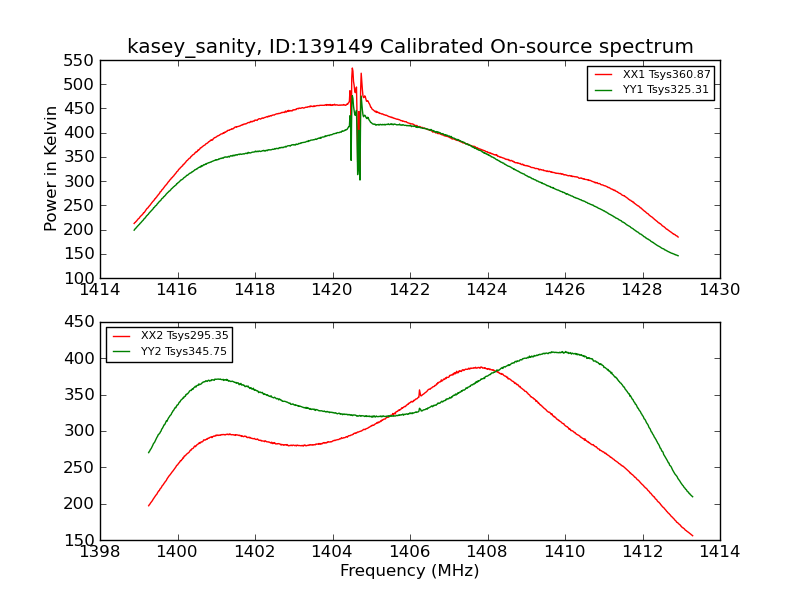 kasey_sanity, ID:139149 Calibrated On-source spectrum

Power in Kelvin

550
500
450
400
350
300
250
200
150
100

XX1 Tsys360.87
YY1 Tsys325.31

1414 1416 1418 1420 1422 1424 1426 1428 1430

450
400
350
300
250
200
150

XX2 Tsys295.35
YY2 Tsys345.75

1398 1400 1402 1404 1406 1408 1410 1412 1414

Frequency (MHz)